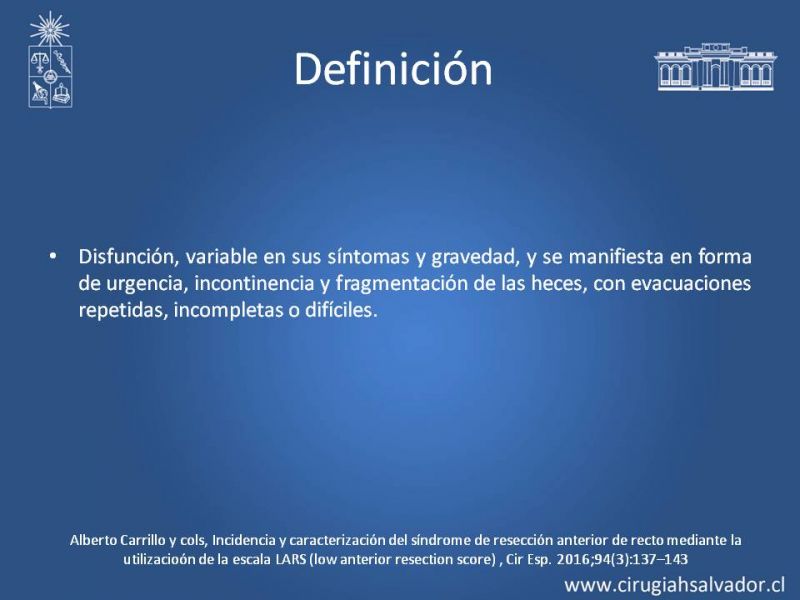 Definición

• Disfunción, variable en sus síntomas y gravedad, y se manifiesta en forma de urgencia, incontinencia y fragmentación de las heces, con evacuaciones repetidas, incompletas o difíciles.

Alberto Carrillo y cols, Incidencia y caracterización del síndrome de resección anterior de recto mediante la utilizacioón de la escala LARS (low anterior resection score) , Cir Esp. 2016;94(3):137–143

www.cirugiahsalvador.cl